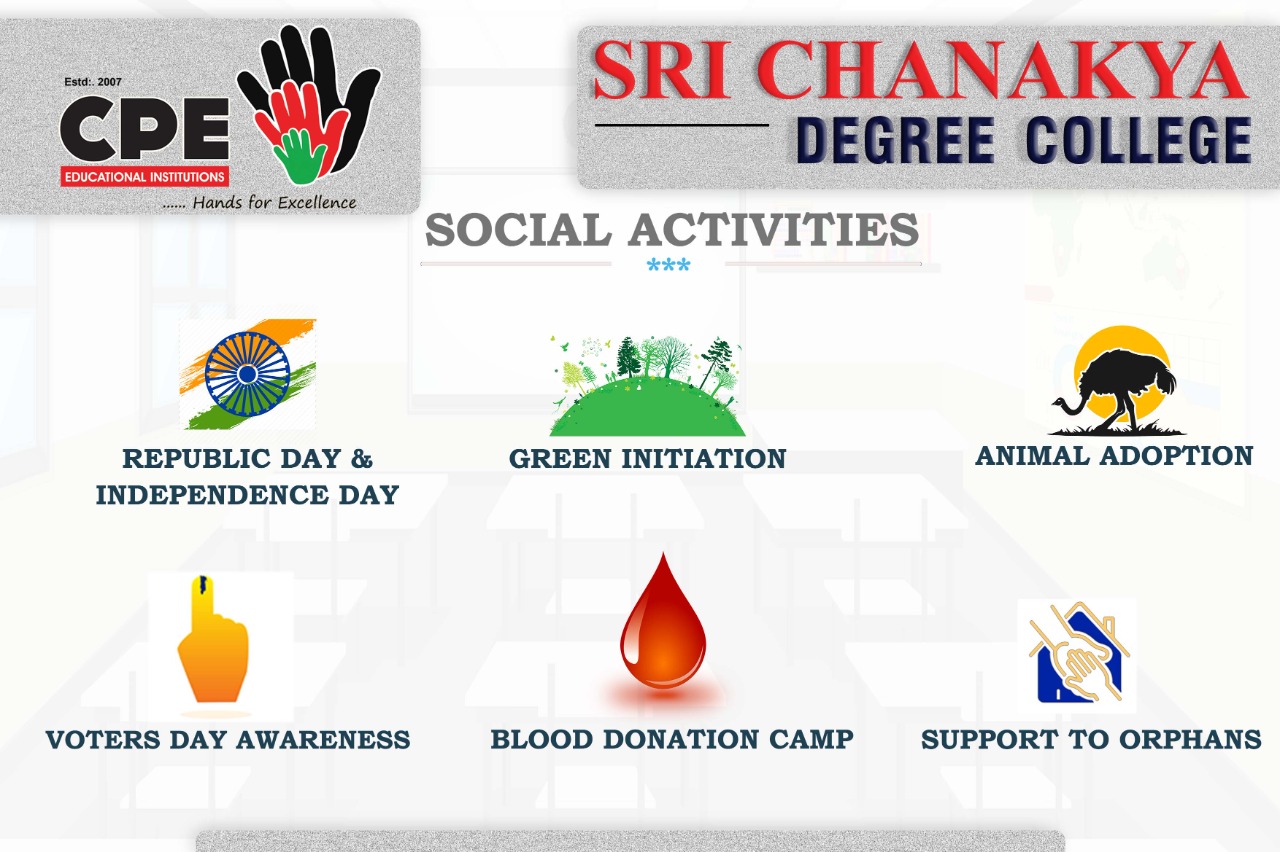 Estd:. 2007
CPE
EDUCATIONAL INSTITUTIONS
...... Hands for Excellence

SRI CHANAKYA
DEGREE COLLEGE

SOCIAL ACTIVITIES
***

REPUBLIC DAY & INDEPENDENCE DAY

GREEN INITIATION

ANIMAL ADOPTION

VOTERS DAY AWARENESS

BLOOD DONATION CAMP

SUPPORT TO ORPHANS